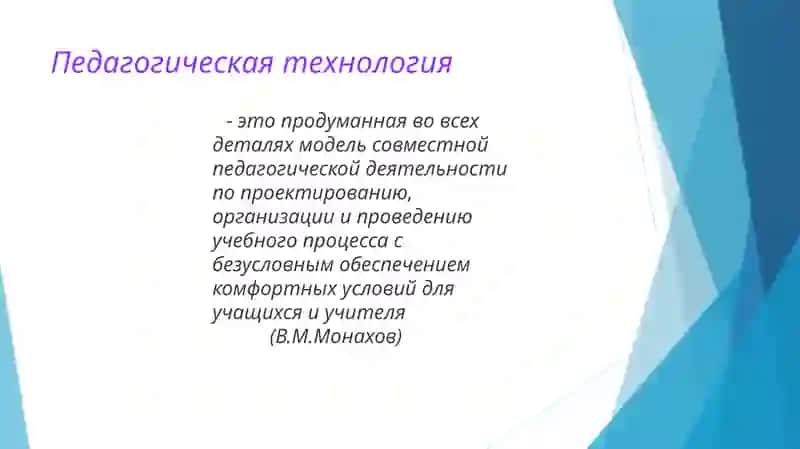 Педагогическая технология

- это продуманная во всех деталях модель совместной педагогической деятельности по проектированию, организации и проведению учебного процесса с безусловным обеспечением комфортных условий для учащихся и учителя

(В.М.Монахов)